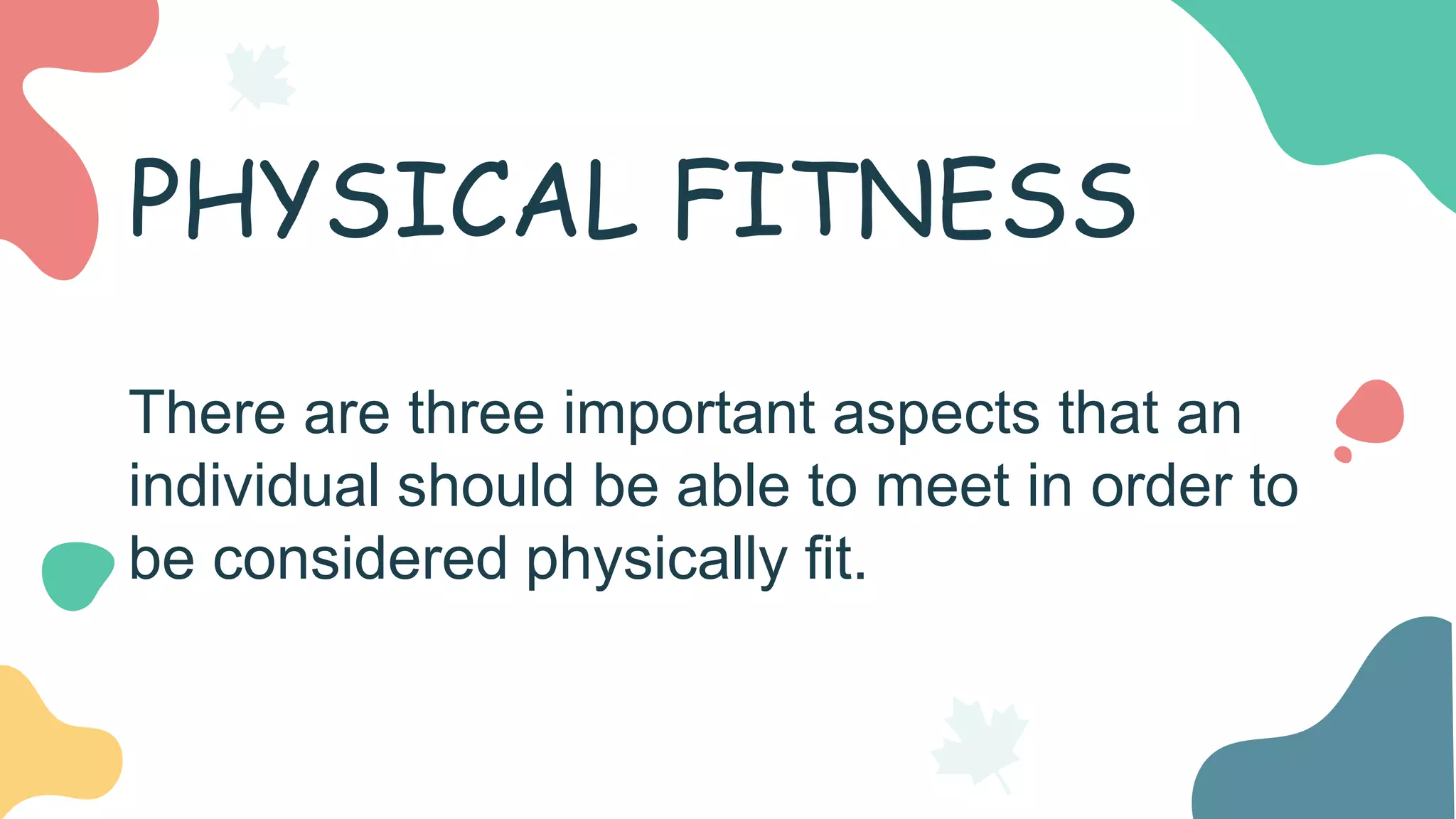 PHYSICAL FITNESS

There are three important aspects that an individual should be able to meet in order to be considered physically fit.